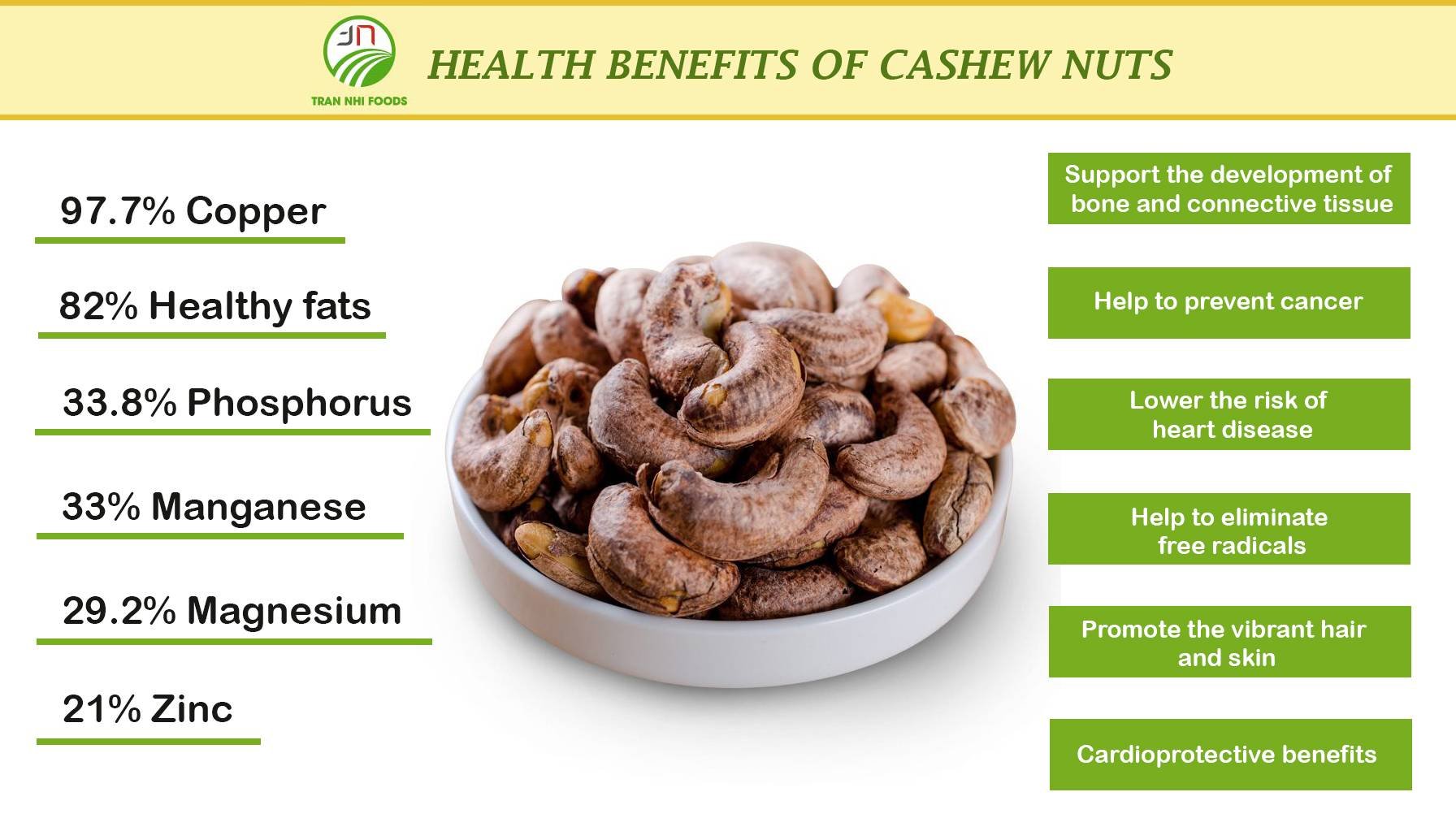 TN
TRAN NHI FOODS

HEALTH BENEFITS OF CASHEW NUTS

97.7% Copper

82% Healthy fats

33.8% Phosphorus

33% Manganese

29.2% Magnesium

21% Zinc

Support the development of bone and connective tissue

Help to prevent cancer

Lower the risk of heart disease

Help to eliminate free radicals

Promote the vibrant hair and skin

Cardioprotective benefits